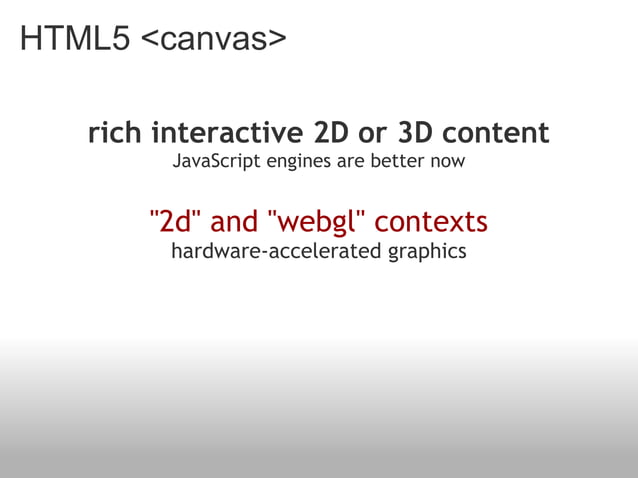 HTML5 <canvas>

rich interactive 2D or 3D content
JavaScript engines are better now

"2d" and "webgl" contexts
hardware-accelerated graphics